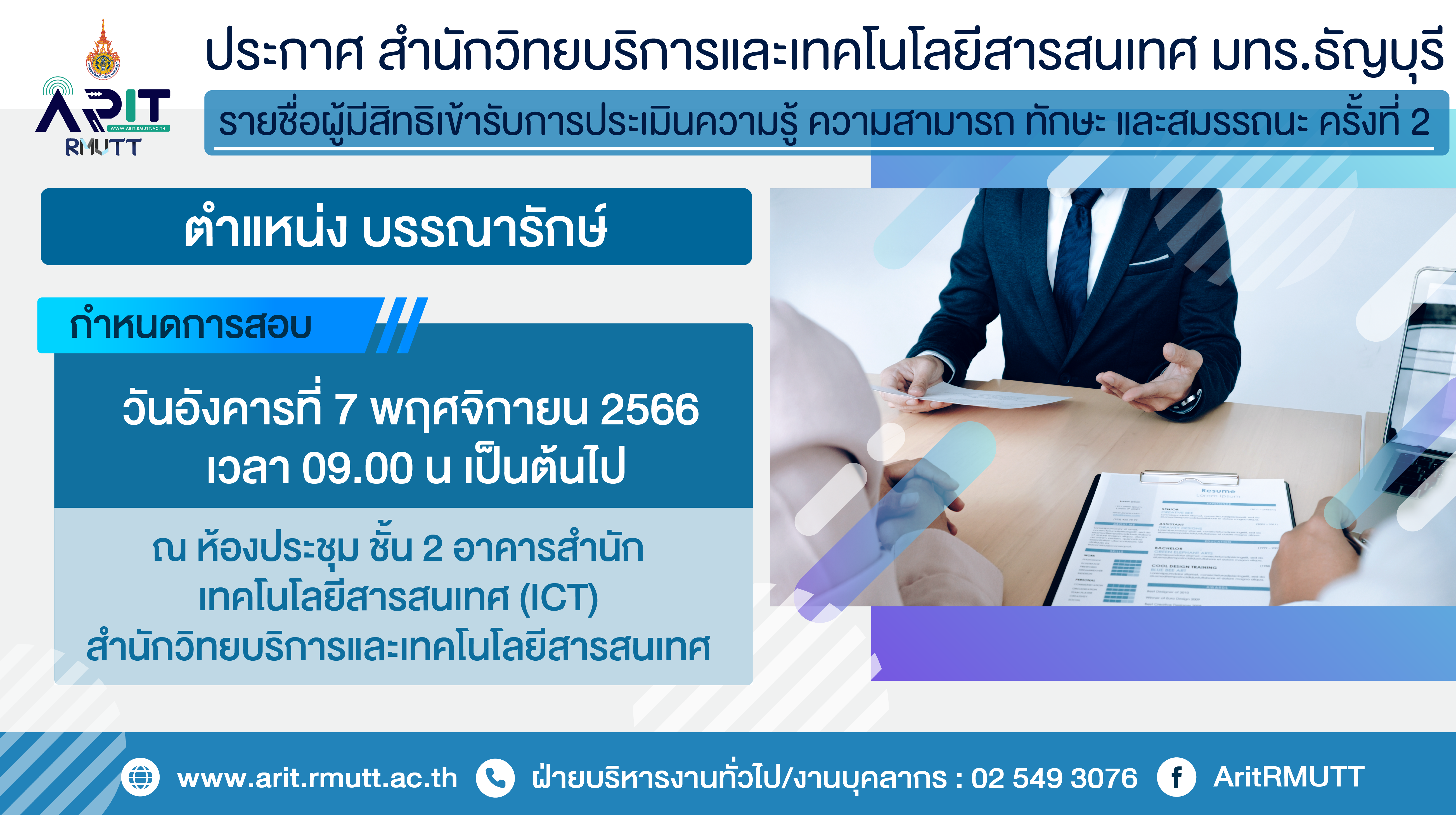 ARIT
WWW.ARIT.RMUTT.AC.TH
RMUTT

ประกาศ สำนักวิทยบริการและเทคโนโลยีสารสนเทศ มทร.ธัญบุรี

รายชื่อผู้มีสิทธิเข้ารับการประเมินความรู้ ความสามารถ ทักษะ และสมรรถนะ ครั้งที่ 2

ตำแหน่ง บรรณารักษ์

กำหนดการสอบ

วันอังคารที่ 7 พฤศจิกายน 2566
เวลา 09.00 น เป็นต้นไป

ณ ห้องประชุม ชั้น 2 อาคารสำนัก
เทคโนโลยีสารสนเทศ (ICT)
สำนักวิทยบริการและเทคโนโลยีสารสนเทศ

Resume

www.arit.rmutt.ac.th ฝ่ายบริหารงานทั่วไป/งานบุคลากร : 02 549 3076 AritRMUTT